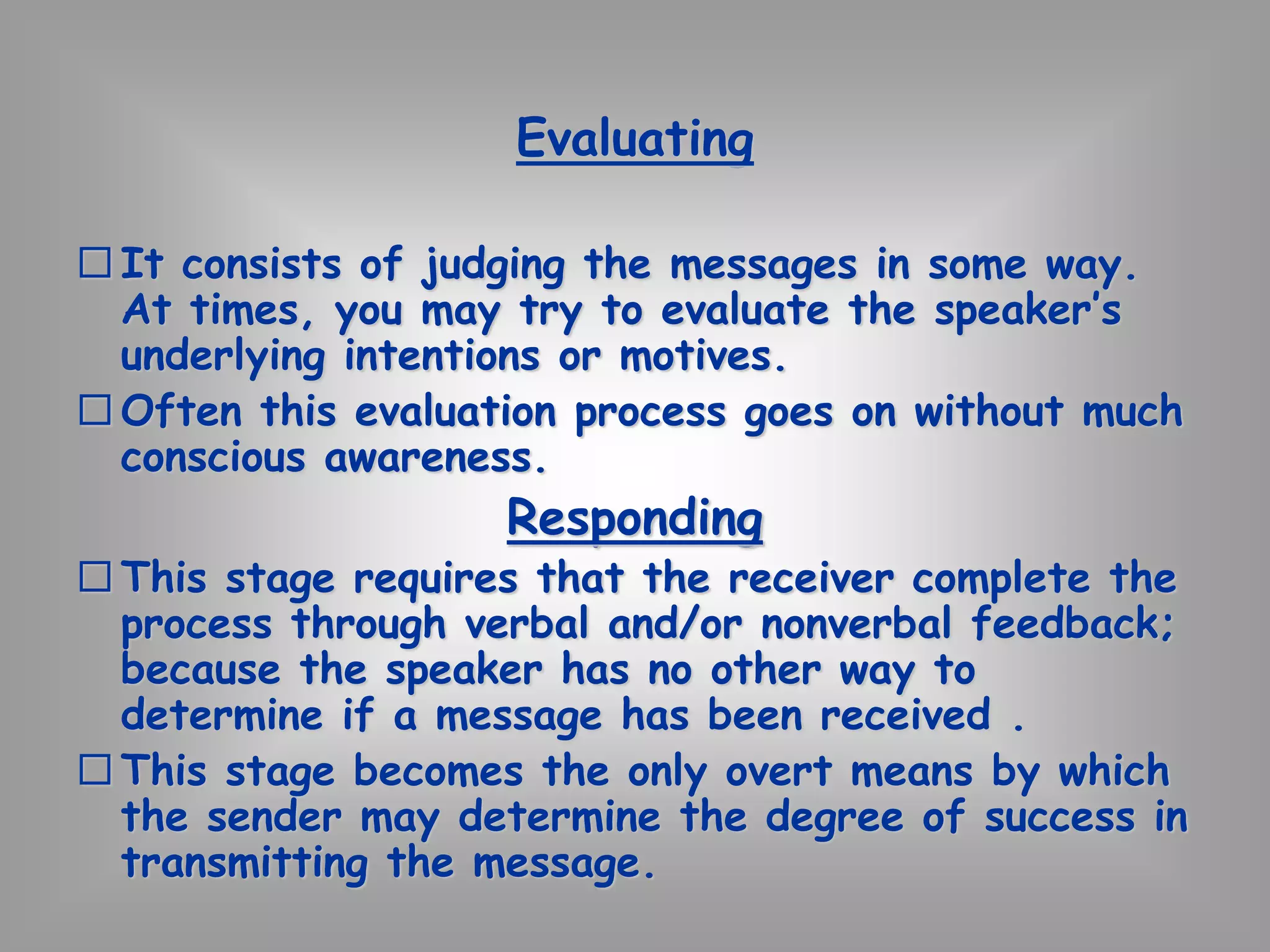 Evaluating

□ It consists of judging the messages in some way. At times, you may try to evaluate the speaker's underlying intentions or motives.

□ Often this evaluation process goes on without much conscious awareness.

Responding

□ This stage requires that the receiver complete the process through verbal and/or nonverbal feedback; because the speaker has no other way to determine if a message has been received .

□ This stage becomes the only overt means by which the sender may determine the degree of success in transmitting the message.